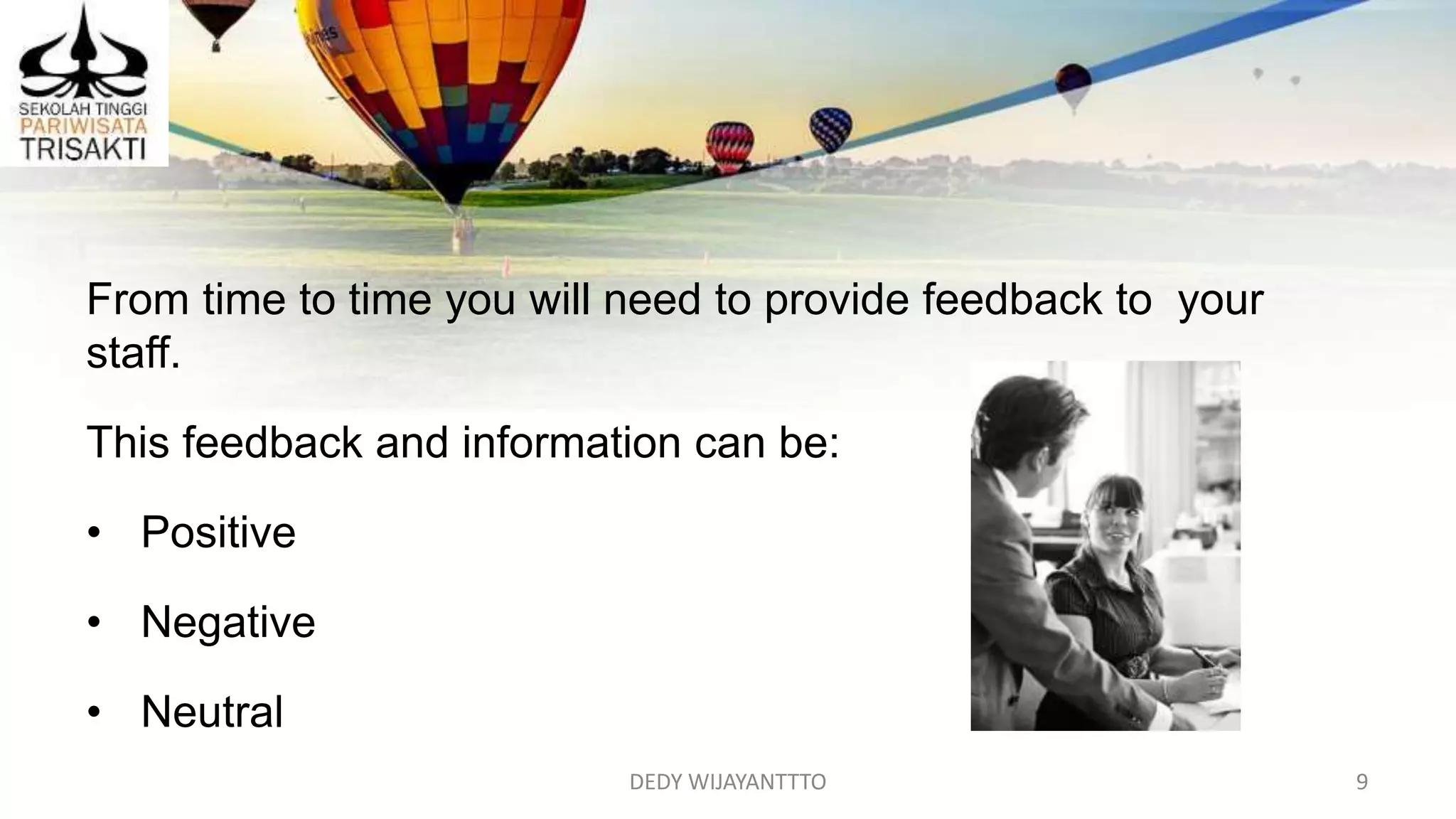 SEKOLAH TINGGI
PARIWISATA
TRISAKTI

From time to time you will need to provide feedback to your staff.

This feedback and information can be:

• Positive

• Negative

• Neutral

DEDY WIJAYANTTTO

9